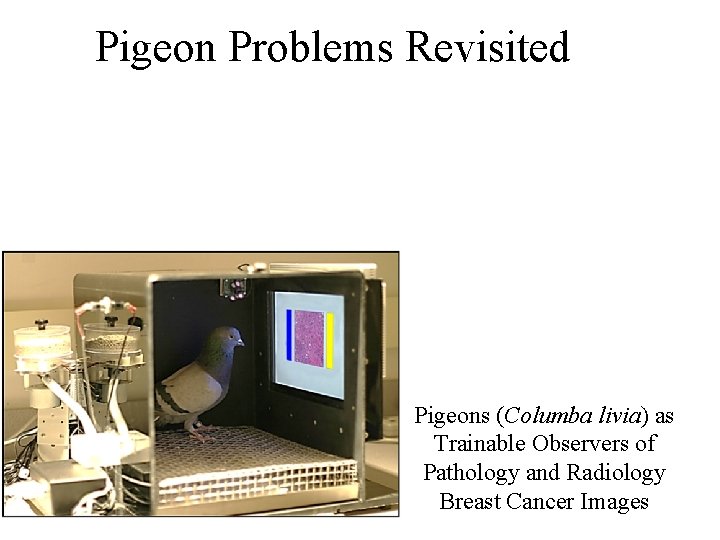 Pigeon Problems Revisited

Pigeons (Columba livia) as Trainable Observers of Pathology and Radiology Breast Cancer Images